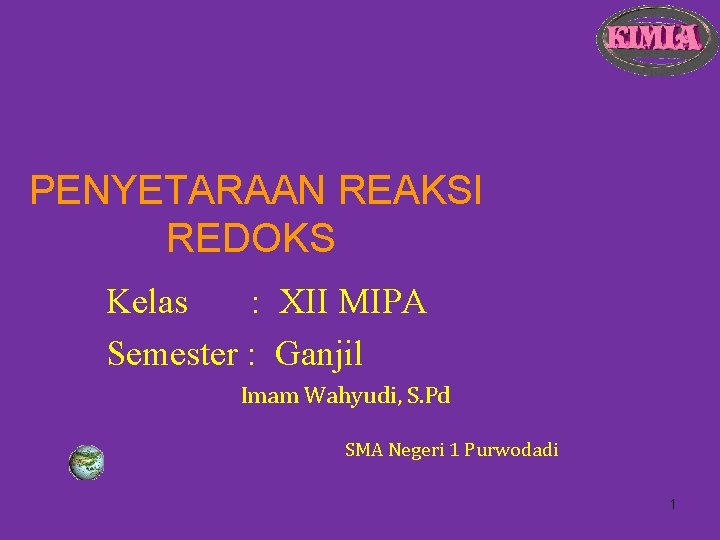 KIMIA

PENYETARAAN REAKSI REDOKS

Kelas : XII MIPA

Semester : Ganjil

Imam Wahyudi, S.Pd

SMA Negeri 1 Purwodadi

1